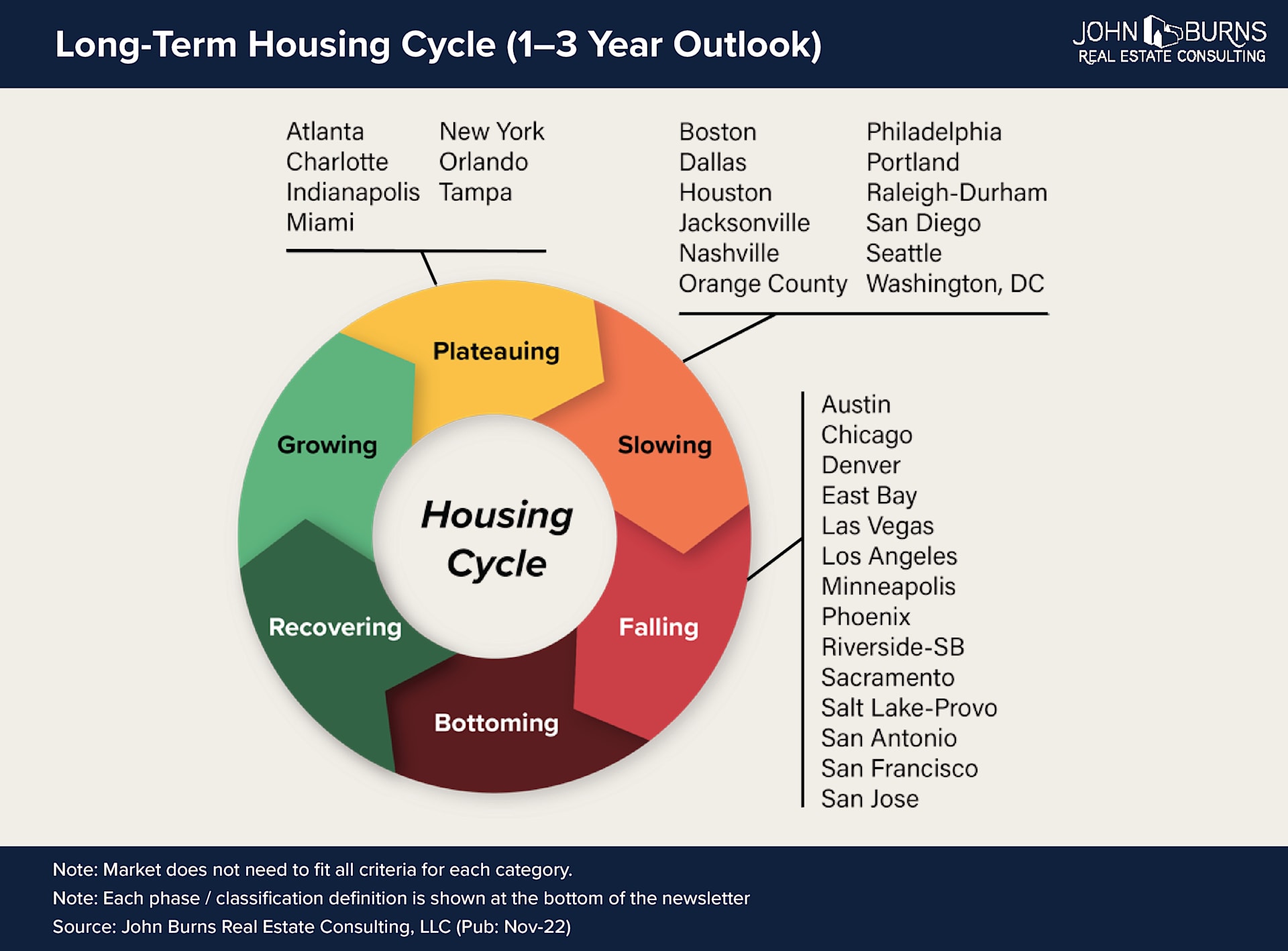 Long-Term Housing Cycle (1–3 Year Outlook)

JOHN BURNS
REAL ESTATE CONSULTING

Atlanta
Charlotte
Indianapolis
Miami

New York
Orlando
Tampa

Boston
Dallas
Houston
Jacksonville
Nashville
Orange County

Philadelphia
Portland
Raleigh-Durham
San Diego
Seattle
Washington, DC

Plateauing

Growing

Slowing

Housing Cycle

Recovering

Falling

Bottoming

Austin
Chicago
Denver
East Bay
Las Vegas
Los Angeles
Minneapolis
Phoenix
Riverside-SB
Sacramento
Salt Lake-Provo
San Antonio
San Francisco
San Jose

Note: Market does not need to fit all criteria for each category.
Note: Each phase / classification definition is shown at the bottom of the newsletter
Source: John Burns Real Estate Consulting, LLC (Pub: Nov-22)